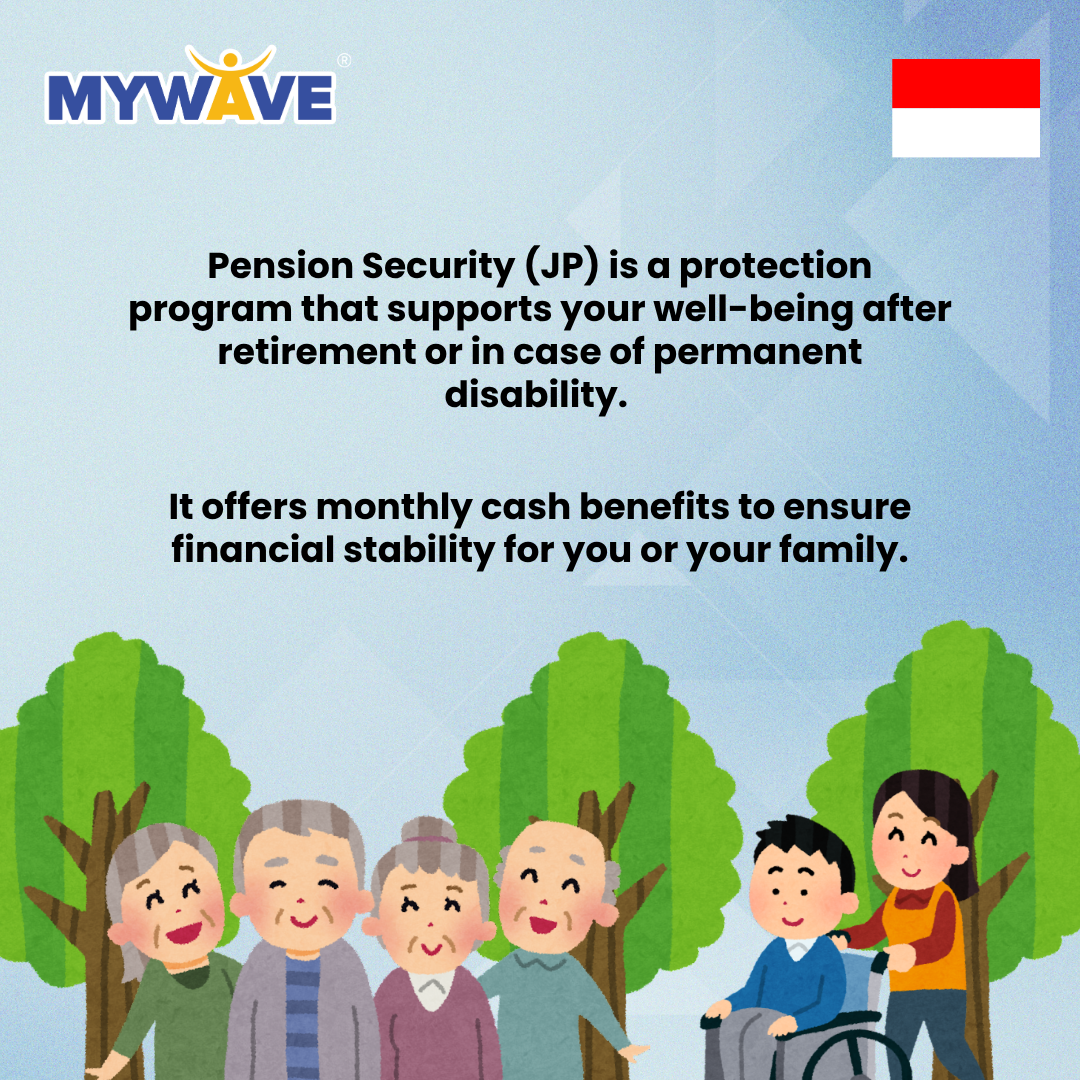 MYWAVE®

Pension Security (JP) is a protection program that supports your well-being after retirement or in case of permanent disability.

It offers monthly cash benefits to ensure financial stability for you or your family.